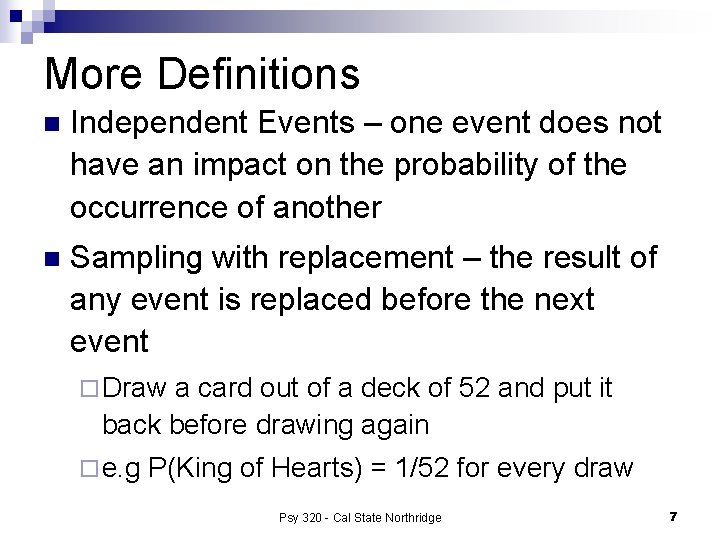 More Definitions

Independent Events – one event does not have an impact on the probability of the occurrence of another

Sampling with replacement – the result of any event is replaced before the next event

Draw a card out of a deck of 52 and put it back before drawing again

e.g P(King of Hearts) = 1/52 for every draw

Psy 320 - Cal State Northridge

7